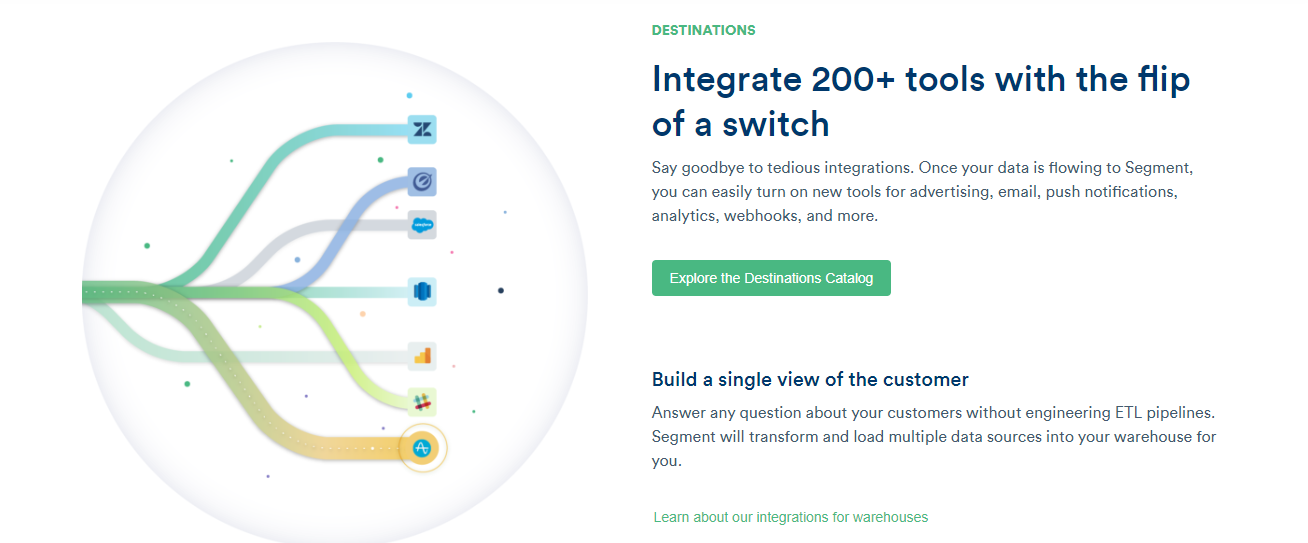 DESTINATIONS

Integrate 200+ tools with the flip of a switch

Say goodbye to tedious integrations. Once your data is flowing to Segment, you can easily turn on new tools for advertising, email, push notifications, analytics, webhooks, and more.

Explore the Destinations Catalog

Build a single view of the customer

Answer any question about your customers without engineering ETL pipelines. Segment will transform and load multiple data sources into your warehouse for you.

Learn about our integrations for warehouses